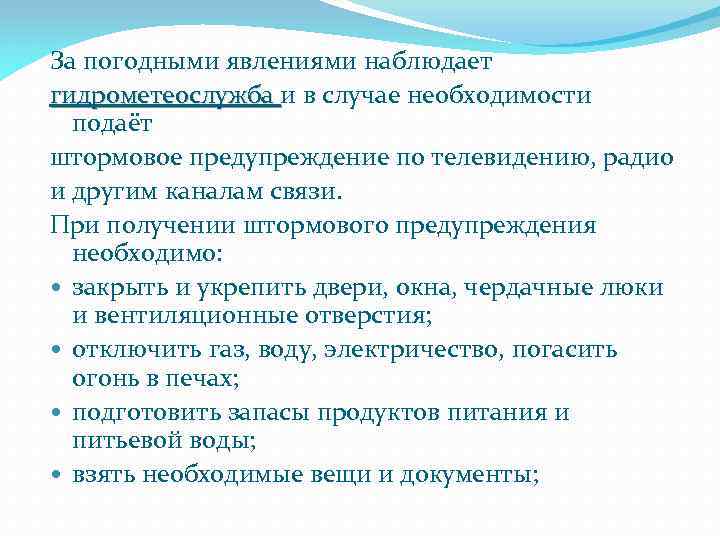 За погодными явлениями наблюдает гидрометеослужба и в случае необходимости подаёт
штормовое предупреждение по телевидению, радио и другим каналам связи.
При получении штормового предупреждения необходимо:
• закрыть и укрепить двери, окна, чердачные люки и вентиляционные отверстия;
• отключить газ, воду, электричество, погасить огонь в печах;
• подготовить запасы продуктов питания и питьевой воды;
• взять необходимые вещи и документы;